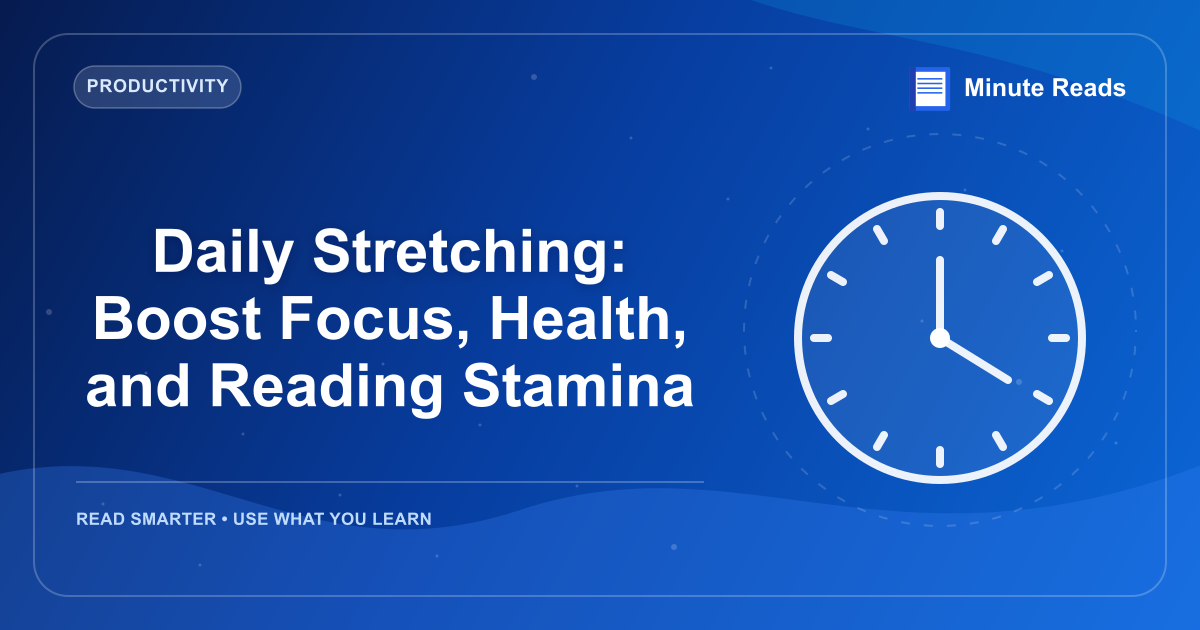 PRODUCTIVITY

Minute Reads

Daily Stretching: Boost Focus, Health, and Reading Stamina

READ SMARTER • USE WHAT YOU LEARN